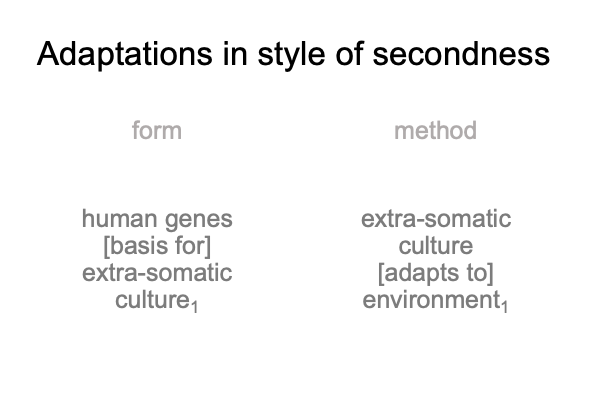 Adaptations in style of secondness

form

human genes
[basis for]
extra-somatic
culture$_1$

method

extra-somatic
culture
[adapts to]
environment$_1$